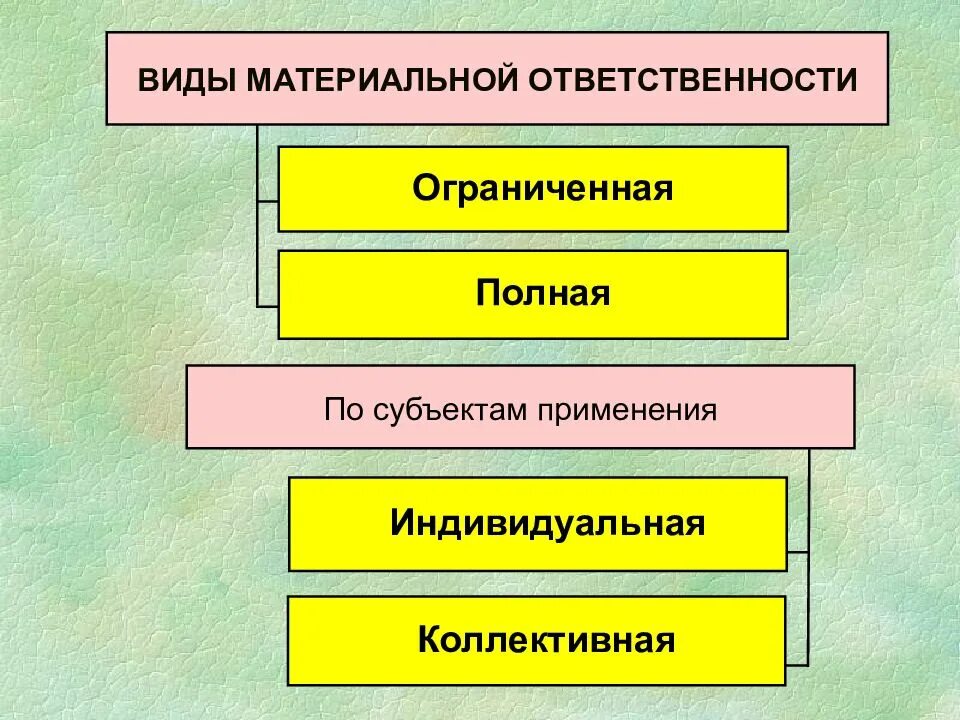 ВИДЫ МАТЕРИАЛЬНОЙ ОТВЕТСТВЕННОСТИ

Ограниченная

Полная

По субъектам применения

Индивидуальная

Коллективная